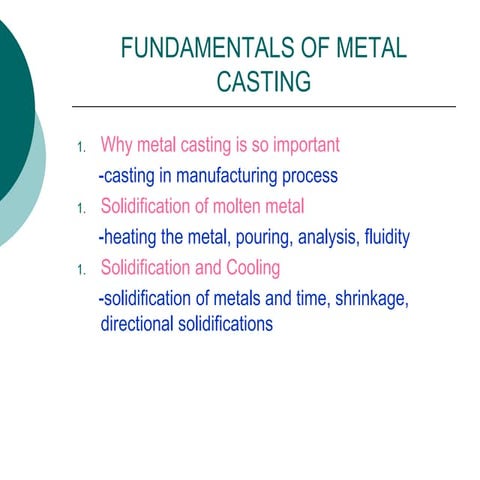 FUNDAMENTALS OF METAL CASTING

1. Why metal casting is so important
-casting in manufacturing process

1. Solidification of molten metal
-heating the metal, pouring, analysis, fluidity

1. Solidification and Cooling
-solidification of metals and time, shrinkage, directional solidifications